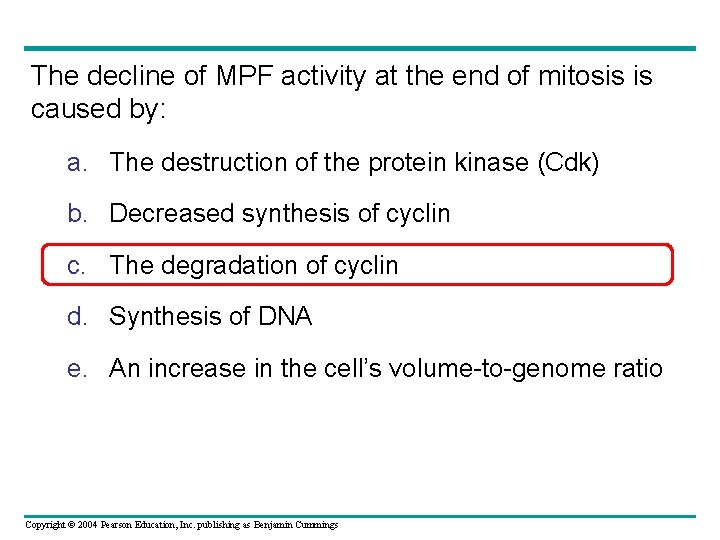 The decline of MPF activity at the end of mitosis is caused by:

a. The destruction of the protein kinase (Cdk)

b. Decreased synthesis of cyclin

c. The degradation of cyclin

d. Synthesis of DNA

e. An increase in the cell's volume-to-genome ratio

Copyright © 2004 Pearson Education, Inc. publishing as Benjamin Cummings